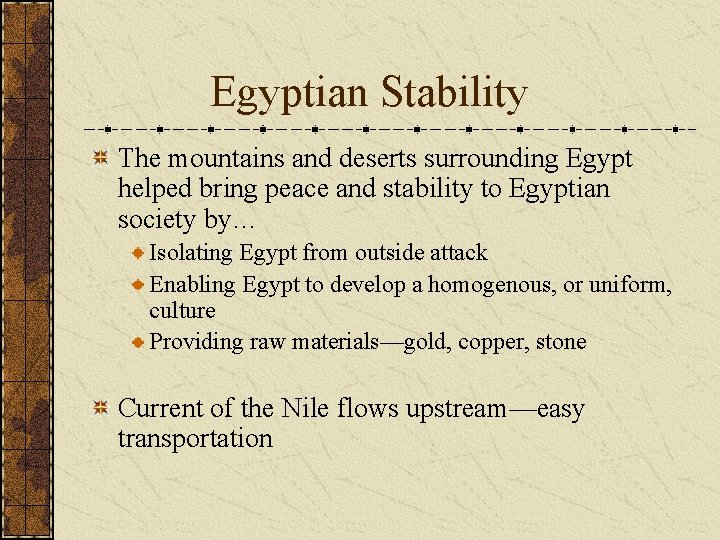 Egyptian Stability

The mountains and deserts surrounding Egypt helped bring peace and stability to Egyptian society by…

Isolating Egypt from outside attack

Enabling Egypt to develop a homogenous, or uniform, culture

Providing raw materials—gold, copper, stone

Current of the Nile flows upstream—easy transportation